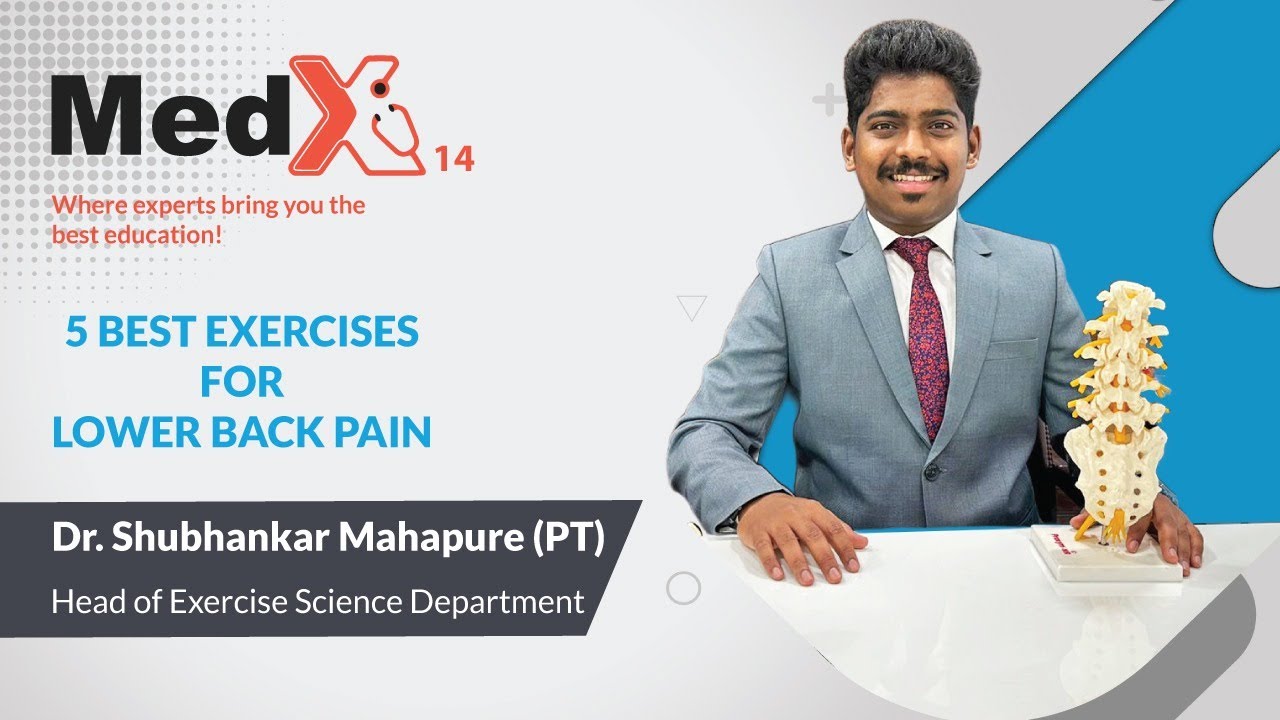 MedX 14

Where experts bring you the best education!

5 BEST EXERCISES FOR LOWER BACK PAIN

Dr. Shubhankar Mahapure (PT)

Head of Exercise Science Department